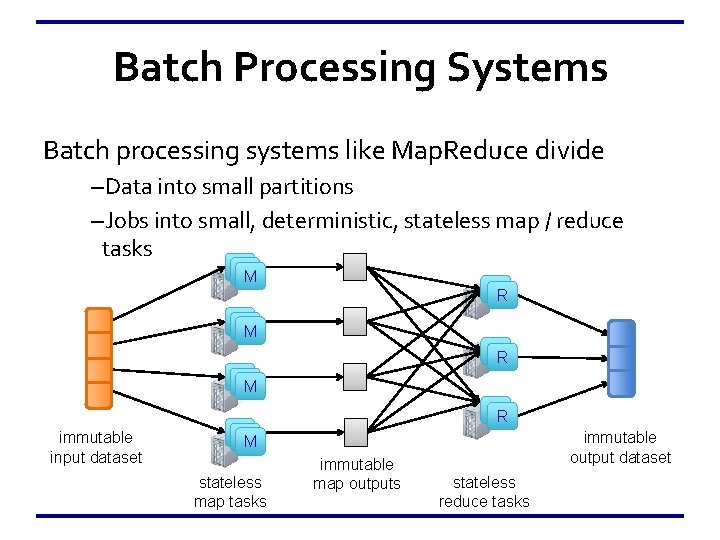 Batch Processing Systems

Batch processing systems like MapReduce divide

–Data into small partitions

–Jobs into small, deterministic, stateless map / reduce tasks

M

M

M

M

R

R

R

immutable input dataset

stateless map tasks

immutable map outputs

stateless reduce tasks

immutable output dataset